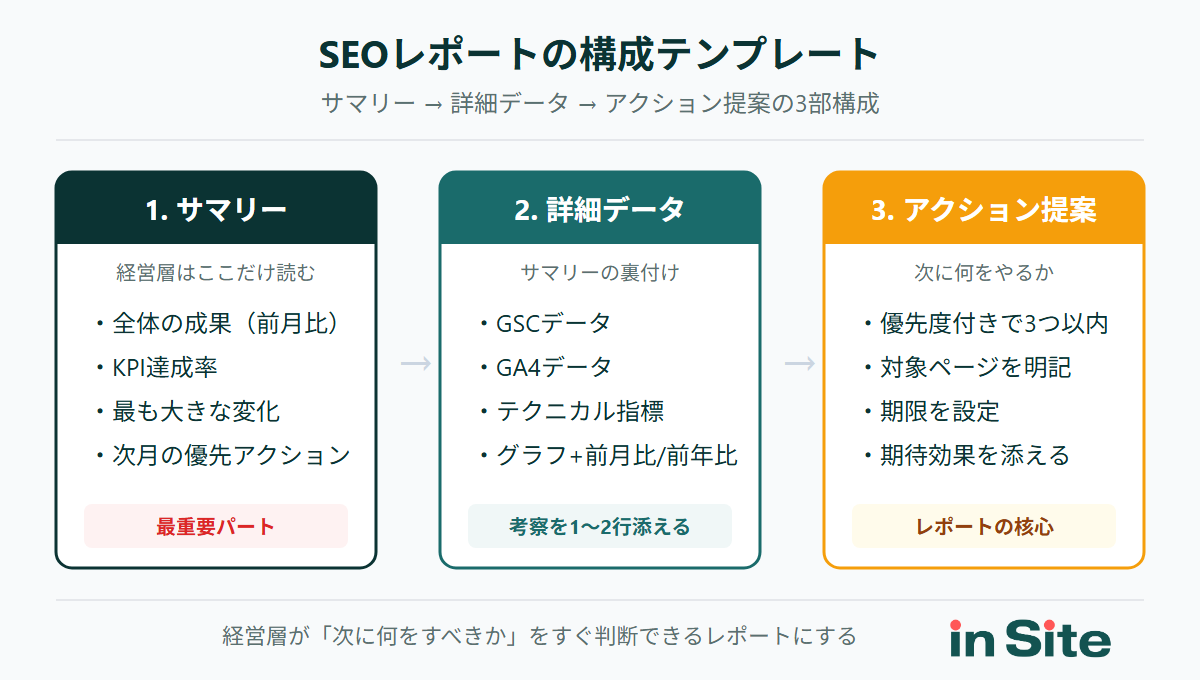 SEOレポートの構成テンプレート

サマリー → 詳細データ → アクション提案の3部構成

1. サマリー

経営層はここだけ読む

・全体の成果（前月比）
・KPI達成率
・最も大きな変化
・次月の優先アクション

最重要パート

→

2. 詳細データ

サマリーの裏付け

・GSCデータ
・GA4データ
・テクニカル指標
・グラフ+前月比/前年比

考察を1〜2行添える

→

3. アクション提案

次に何をやるか

・優先度付きで3つ以内
・対象ページを明記
・期限を設定
・期待効果を添える

レポートの核心

経営層が「次に何をすべきか」をすぐ判断できるレポートにする

in Site